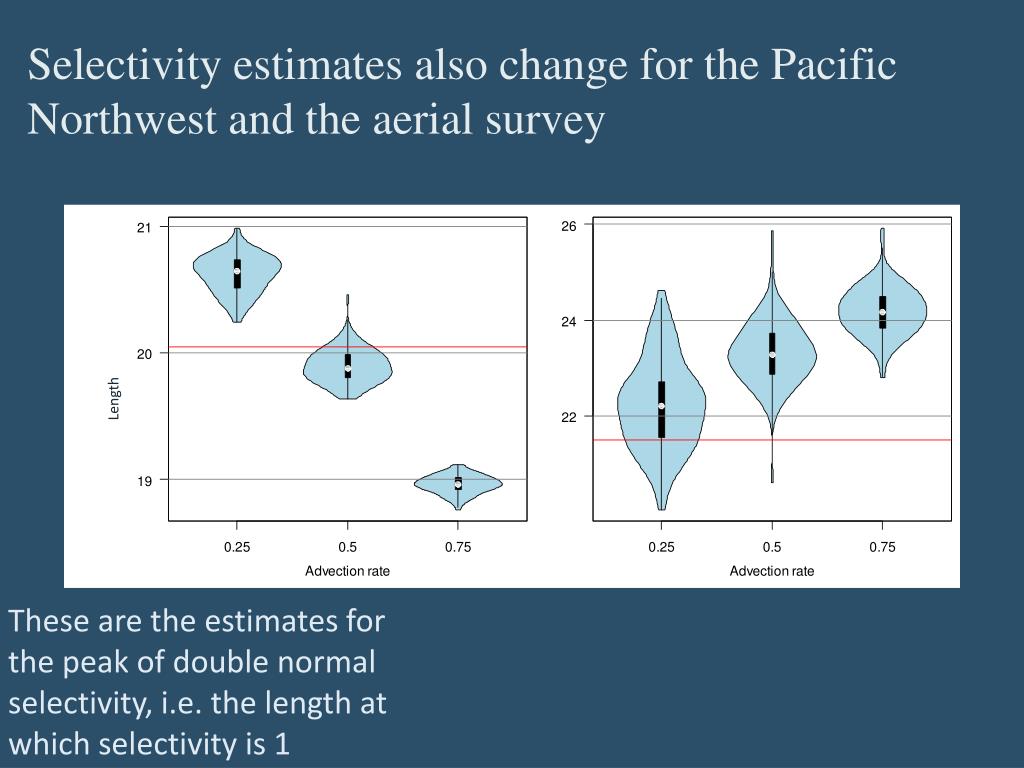 Selectivity estimates also change for the Pacific Northwest and the aerial survey

21
20
19
Length
0.25
0.5
0.75
Advection rate

26
24
22
0.25
0.5
0.75
Advection rate

These are the estimates for the peak of double normal selectivity, i.e. the length at which selectivity is 1